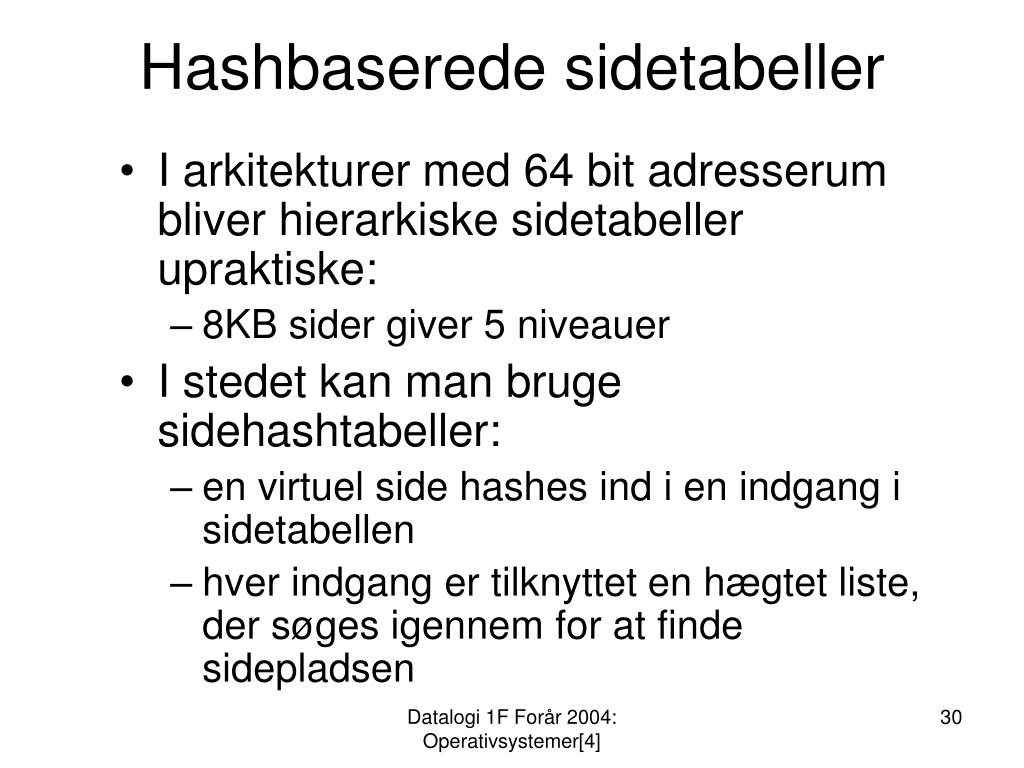 Hashbaserede sidetabeller

• I arkitekturer med 64 bit adresserum bliver hierarkiske sidetabeller upraktiske:
– 8KB sider giver 5 niveauer
• I stedet kan man bruge sidehashtabeller:
– en virtuel side hashes ind i en indgang i sidetabellen
– hver indgang er tilknyttet en hægtet liste, der søges igennem for at finde sidepladsen

Datalogi 1F Forår 2004: Operativsystemer[4]

30